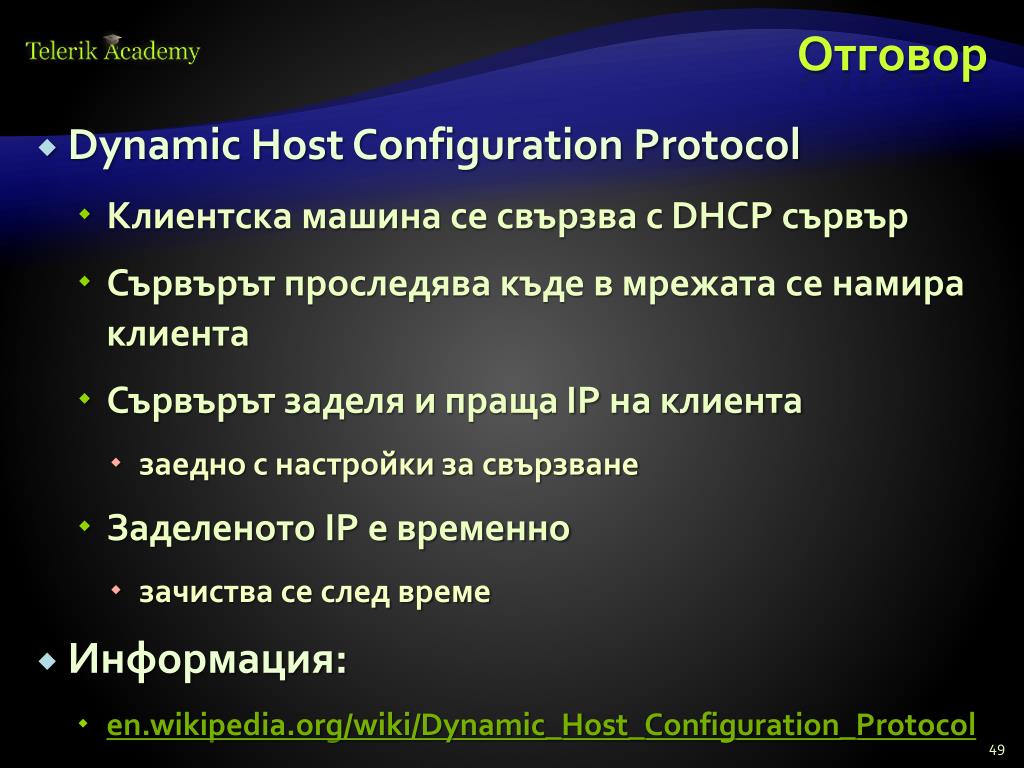 Telerik Academy

Отговор

Dynamic Host Configuration Protocol

Клиентска машина се свързва с DHCP сървър

Сървърът проследява къде в мрежата се намира клиента

Сървърът заделя и праща IP на клиента

заедно с настройки за свързване

Заделеното IP е временно

зачиства се след време

Информация:

en.wikipedia.org/wiki/Dynamic_Host_Configuration_Protocol

49